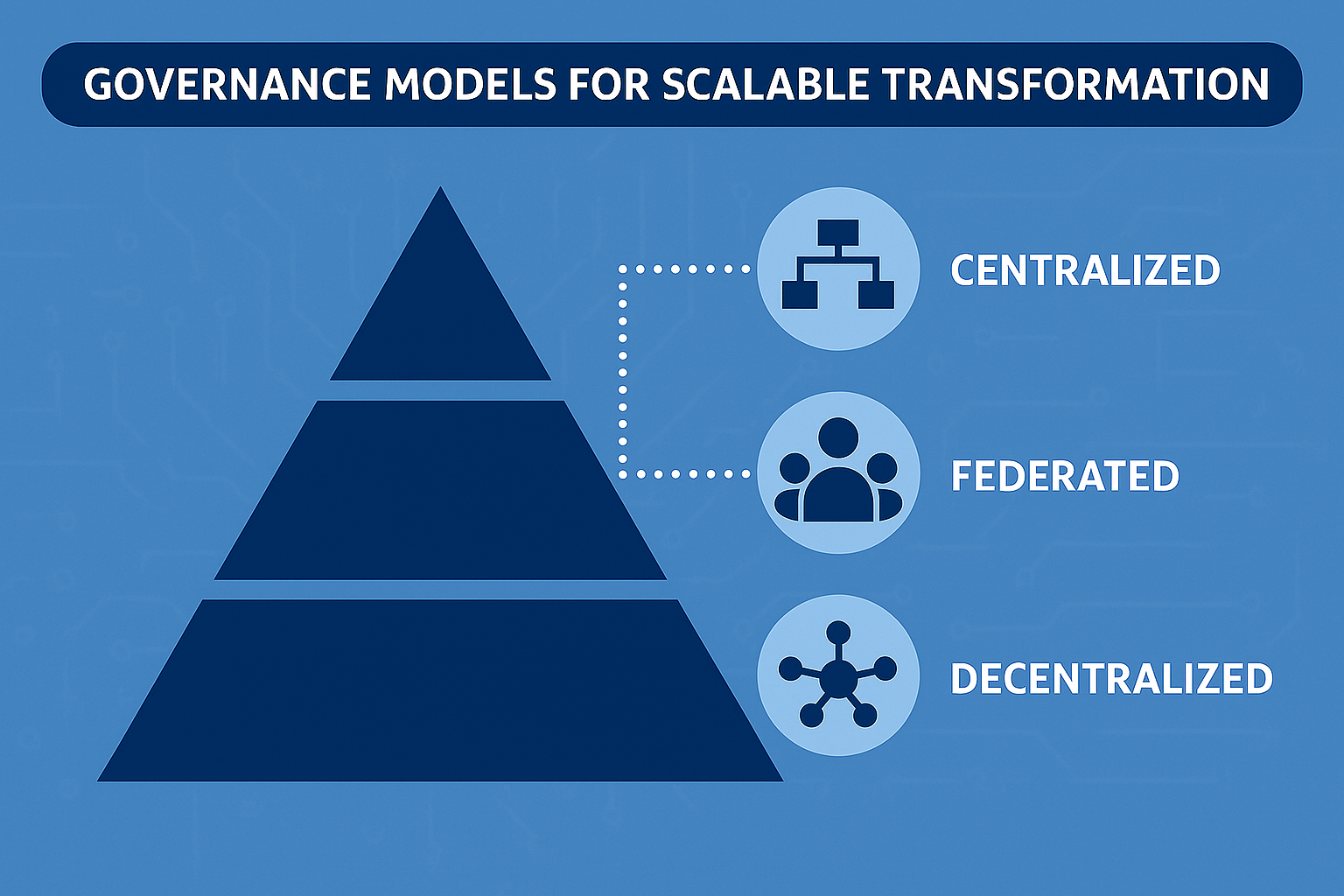 GOVERNANCE MODELS FOR SCALABLE TRANSFORMATION

CENTRALIZED

FEDERATED

DECENTRALIZED